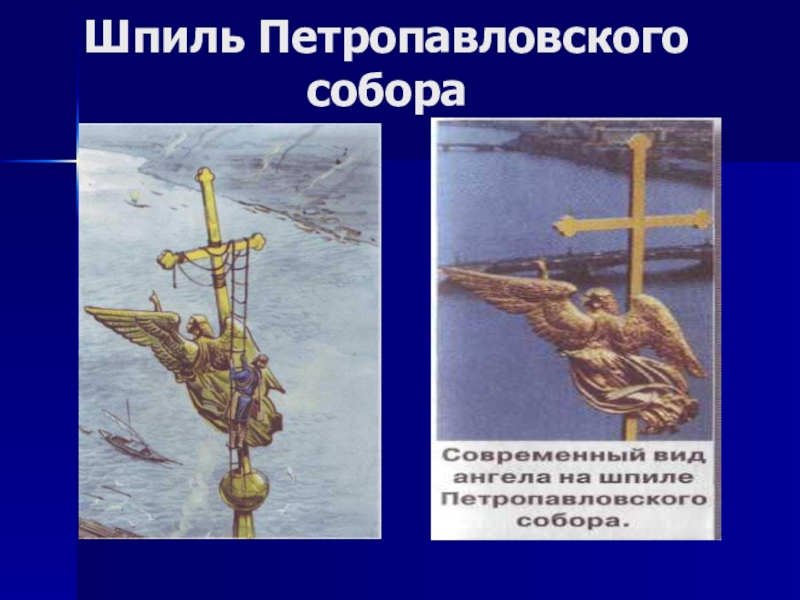 Шпиль Петропавловского собора

Современный вид ангела на шпиле Петропавловского собора.